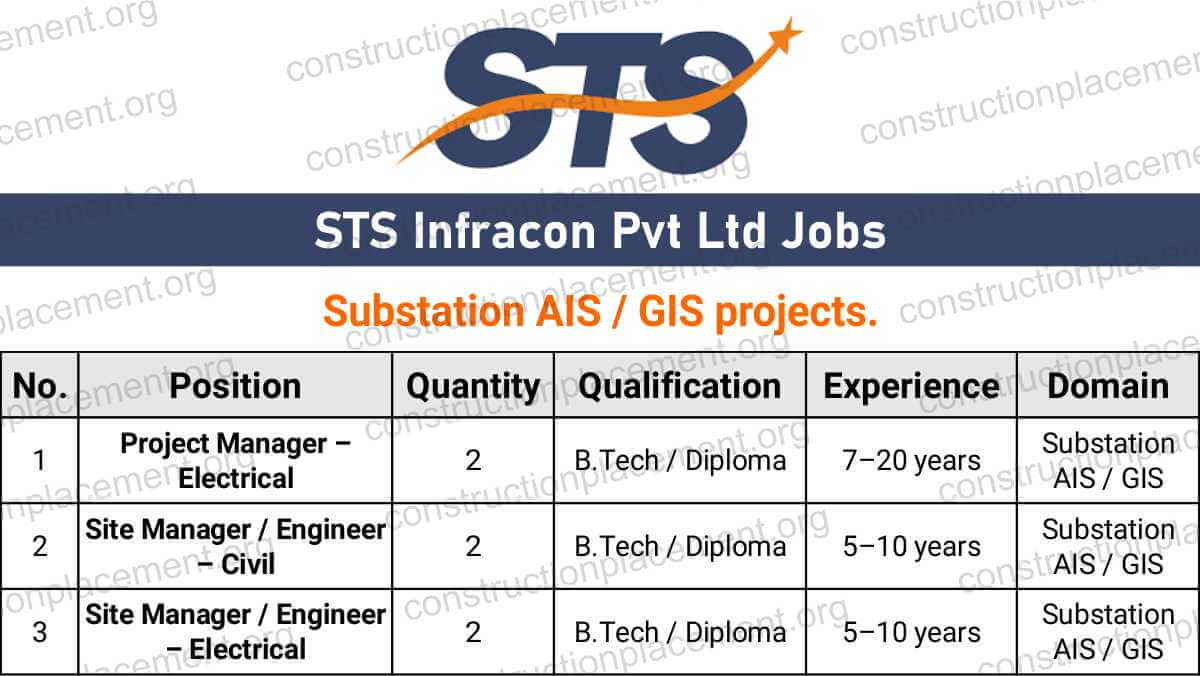 STS

STS Infracon Pvt Ltd Jobs

Substation AIS / GIS projects.

| No. | Position | Quantity | Qualification | Experience | Domain |
|---|---|---|---|---|---|
| 1 | Project Manager – Electrical | 2 | B.Tech / Diploma | 7–20 years | Substation AIS / GIS |
| 2 | Site Manager / Engineer – Civil | 2 | B.Tech / Diploma | 5–10 years | Substation AIS / GIS |
| 3 | Site Manager / Engineer – Electrical | 2 | B.Tech / Diploma | 5–10 years | Substation AIS / GIS |

constructionplacement.org